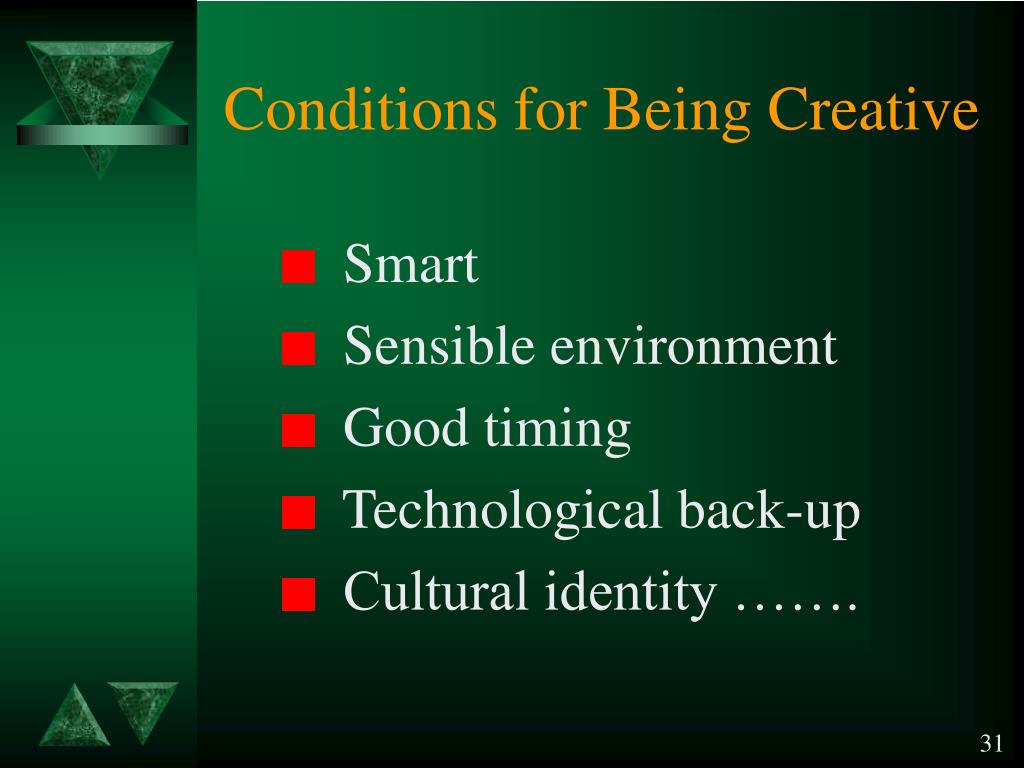 Conditions for Being Creative

- Smart
- Sensible environment
- Good timing
- Technological back-up
- Cultural identity …….

31